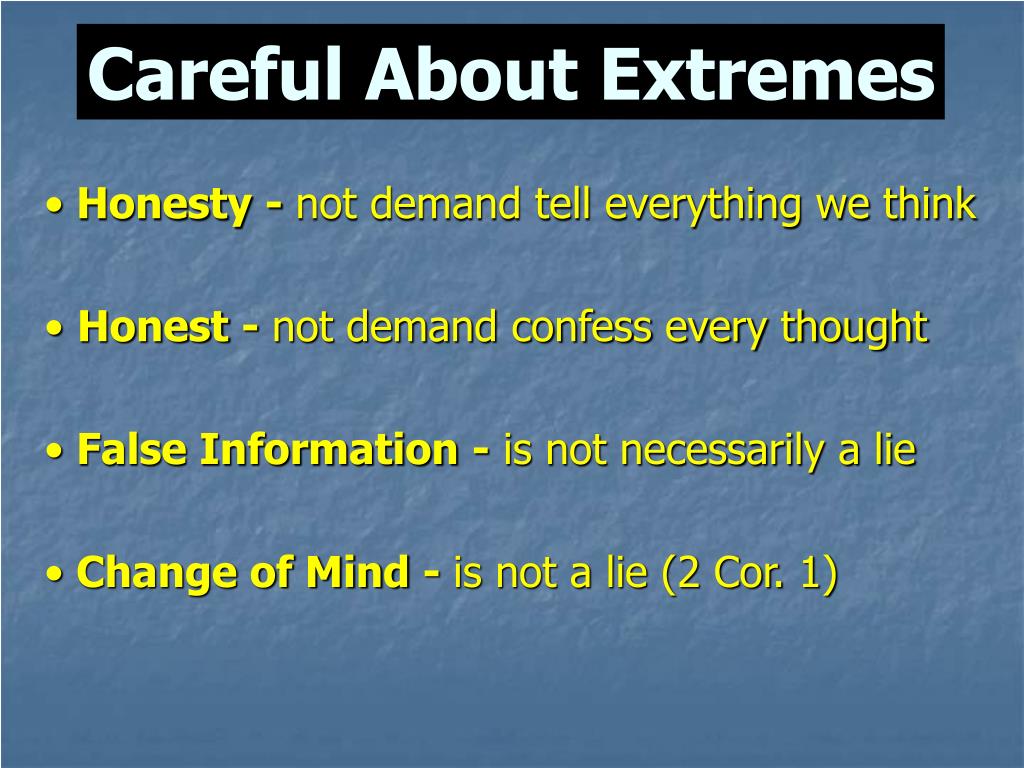 Careful About Extremes

• Honesty - not demand tell everything we think

• Honest - not demand confess every thought

• False Information - is not necessarily a lie

• Change of Mind - is not a lie (2 Cor. 1)